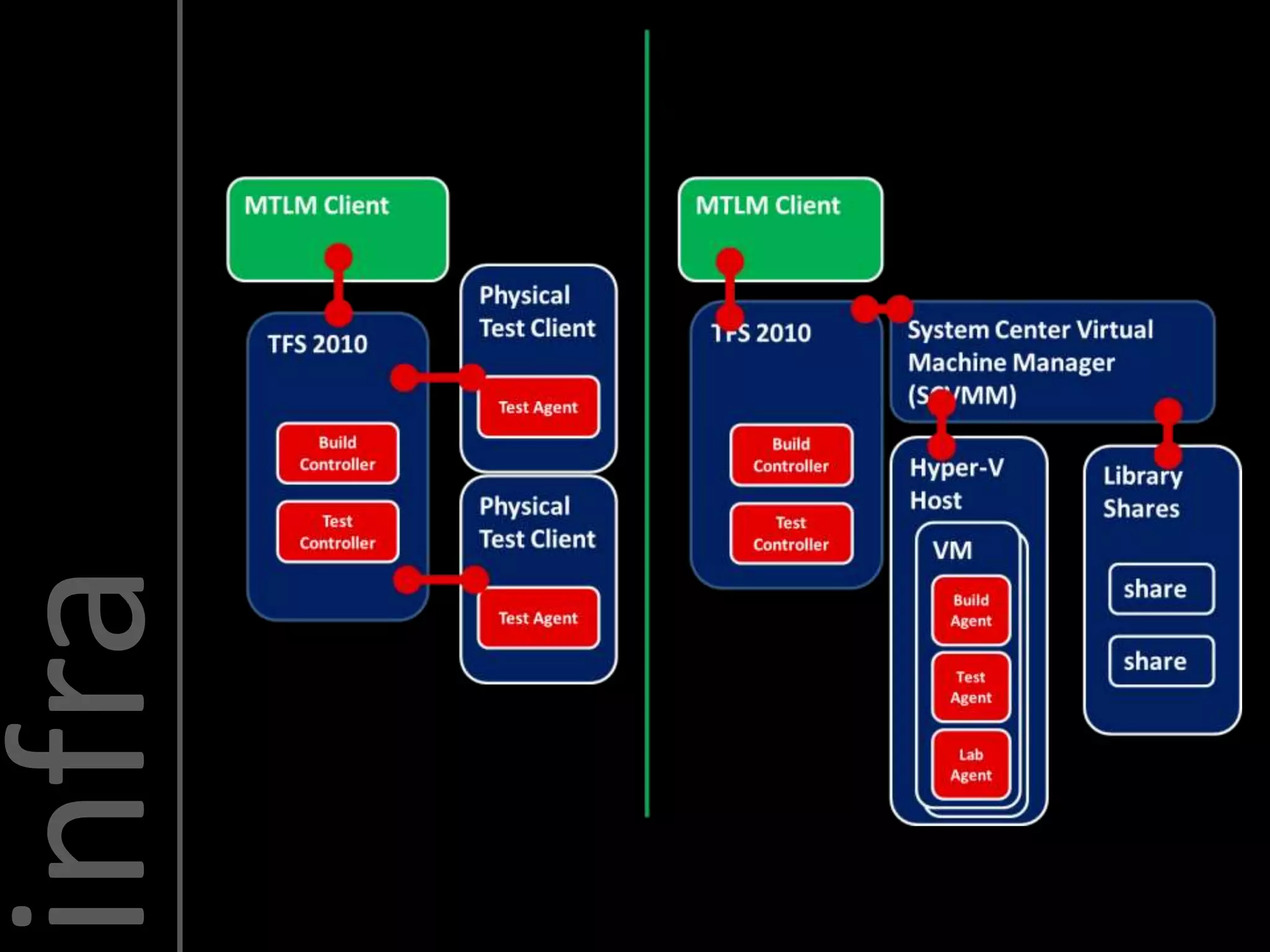 infra

MTLM Client

TFS 2010

Build Controller

Test Controller

Physical Test Client

Test Agent

Physical Test Client

Test Agent

MTLM Client

TFS 2010

Build Controller

Test Controller

System Center Virtual Machine Manager (SCVMM)

Hyper-V Host

VM

Build Agent

Test Agent

Lab Agent

Library Shares

share

share